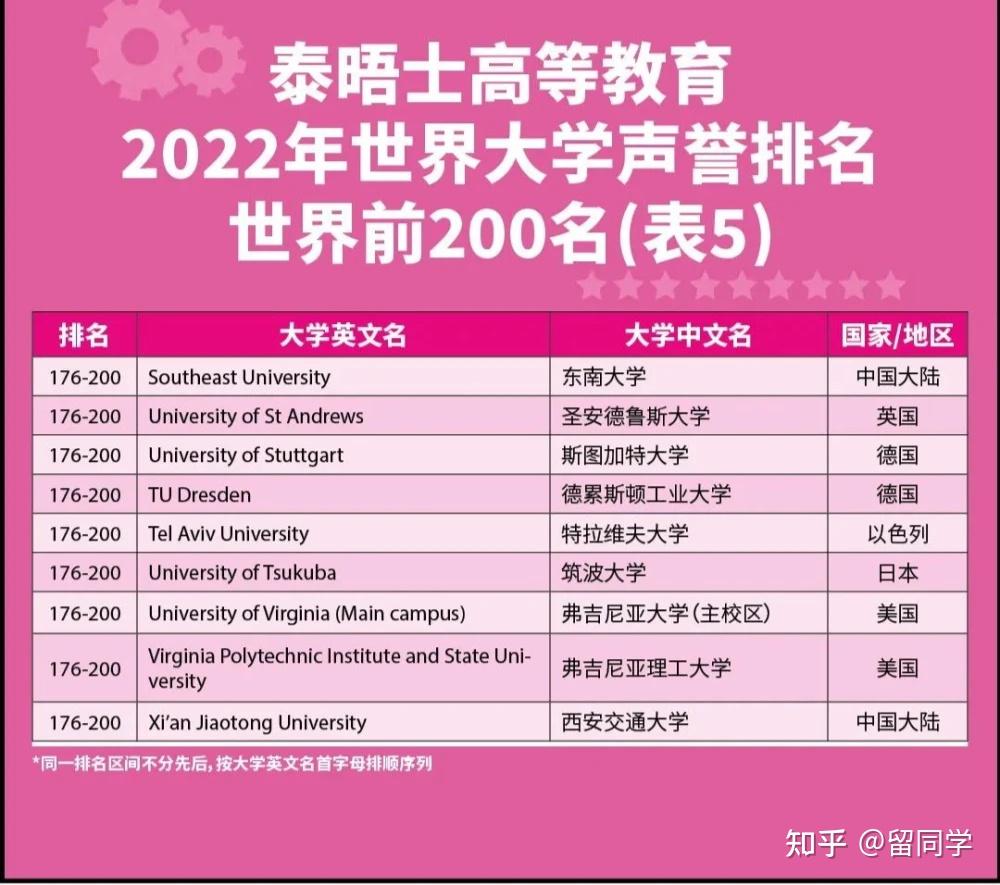 泰晤士高等教育
2022年世界大学声誉排名
世界前200名(表5)

| 排名 | 大学英文名 | 大学中文名 | 国家/地区 |
|---|---|---|---|
| 176-200 | Southeast University | 东南大学 | 中国大陆 |
| 176-200 | University of St Andrews | 圣安德鲁斯大学 | 英国 |
| 176-200 | University of Stuttgart | 斯图加特大学 | 德国 |
| 176-200 | TU Dresden | 德累斯顿工业大学 | 德国 |
| 176-200 | Tel Aviv University | 特拉维夫大学 | 以色列 |
| 176-200 | University of Tsukuba | 筑波大学 | 日本 |
| 176-200 | University of Virginia (Main campus) | 弗吉尼亚大学(主校区) | 美国 |
| 176-200 | Virginia Polytechnic Institute and State University | 弗吉尼亚理工大学 | 美国 |
| 176-200 | Xi'an Jiaotong University | 西安交通大学 | 中国大陆 |

*同一排名区间不分先后,按大学英文名首字母排顺序列

知乎 @留同学